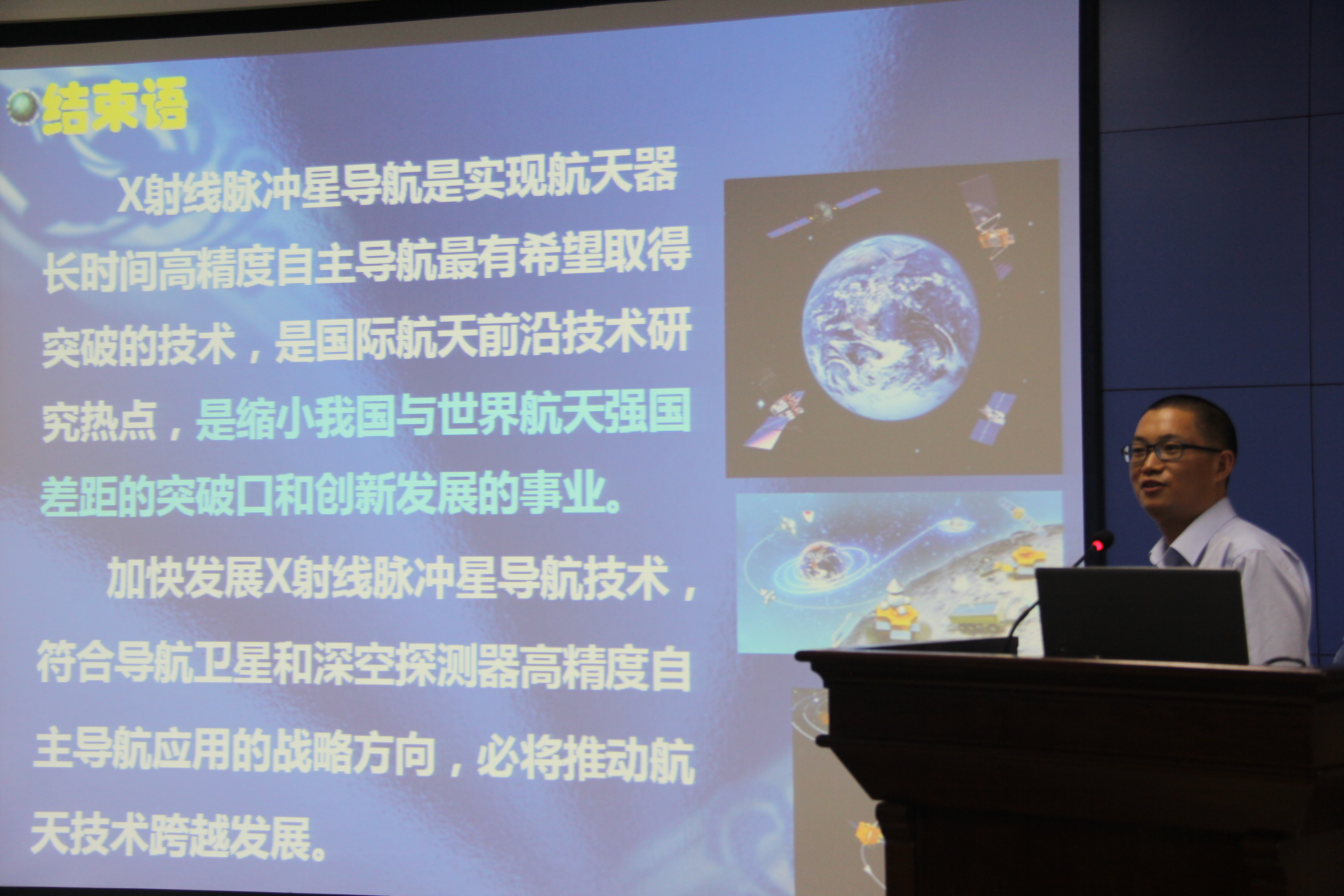 结束语

X射线脉冲星导航是实现航天器长时间高精度自主导航最有希望取得突破的技术，是国际航天前沿技术研究热点，是缩小我国与世界航天强国差距的突破口和创新发展的事业。

加快发展X射线脉冲星导航技术，符合导航卫星和深空探测器高精度自主导航应用的战略方向，必将推动航天技术跨越发展。